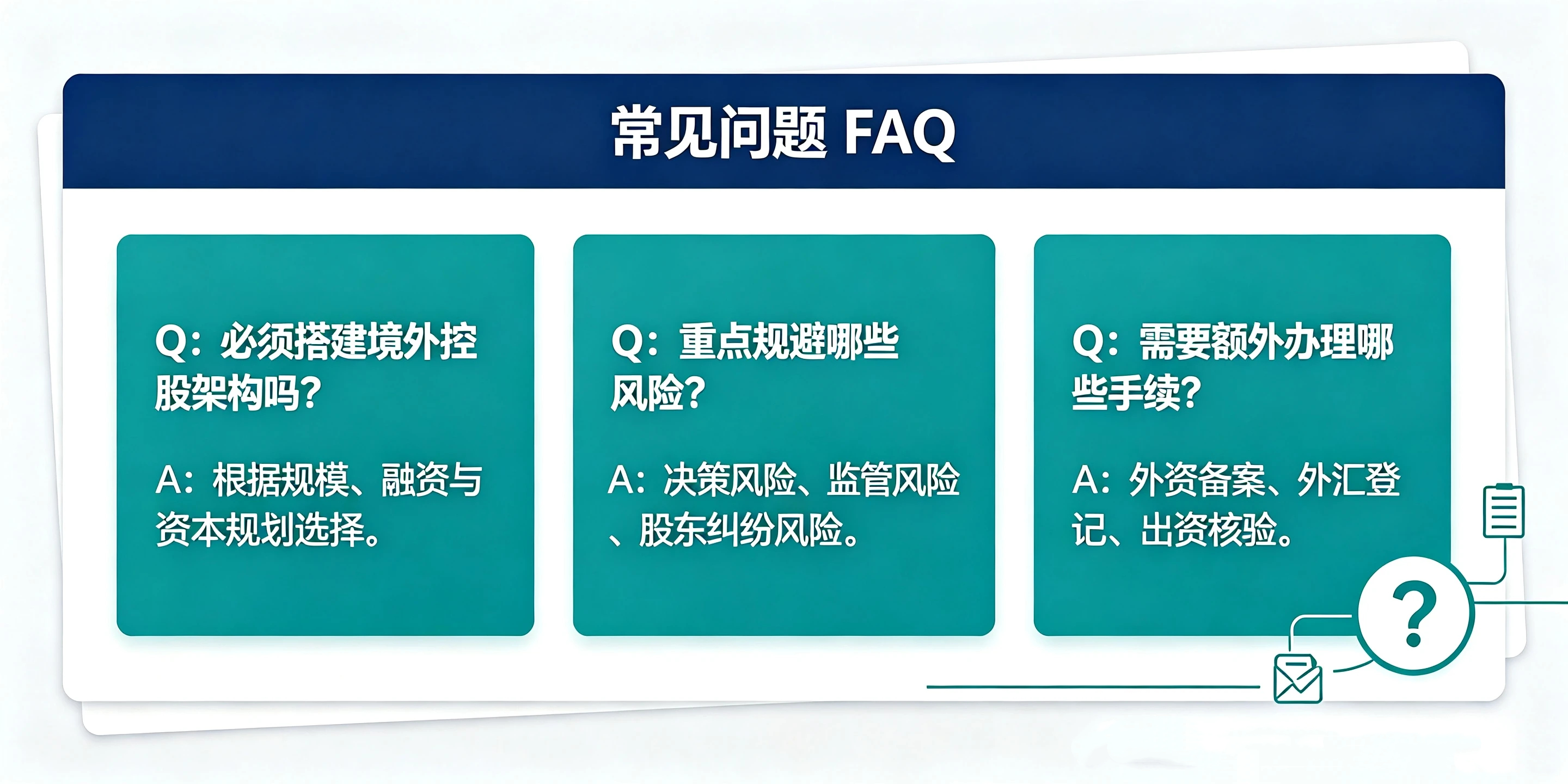 常见问题 FAQ

Q：必须搭建境外控股架构吗？

A：根据规模、融资与资本规划选择。

Q：重点规避哪些风险？

A：决策风险、监管风险、股东纠纷风险。

Q：需要额外办理哪些手续？

A：外资备案、外汇登记、出资核验。

?